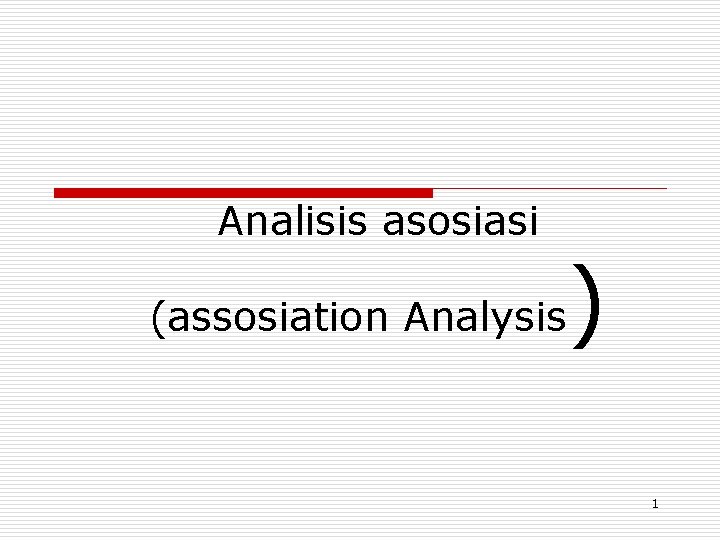 Analisis asosiasi

(assosiation Analysis)

1